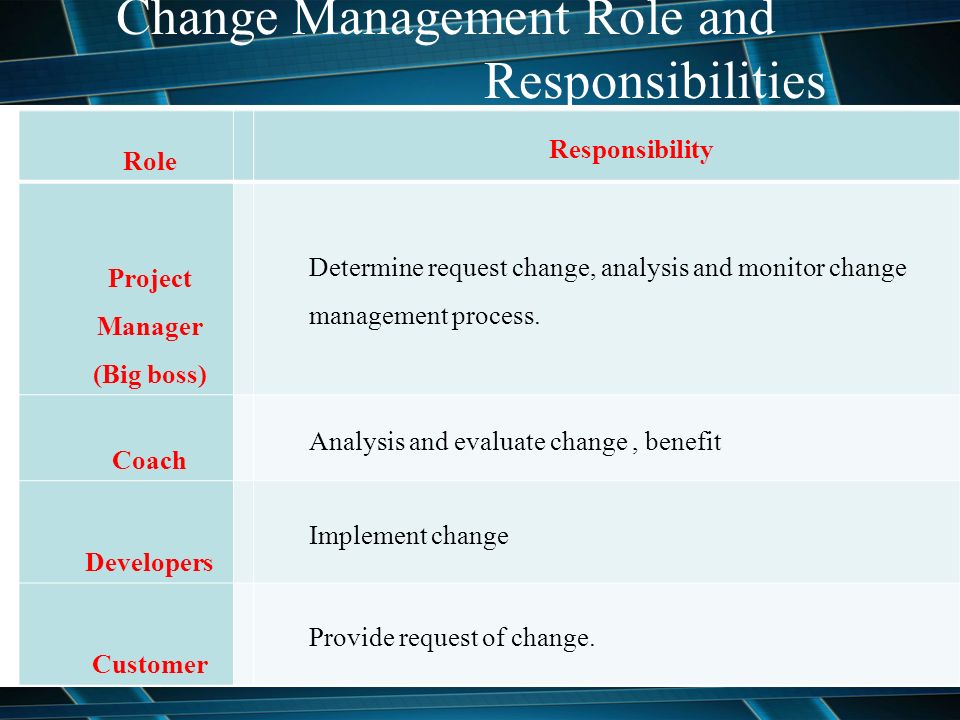 Change Management Role and Responsibilities

| Role | Responsibility |
|---|---|
| Project Manager (Big boss) | Determine request change, analysis and monitor change management process. |
| Coach | Analysis and evaluate change , benefit |
| Developers | Implement change |
| Customer | Provide request of change. |